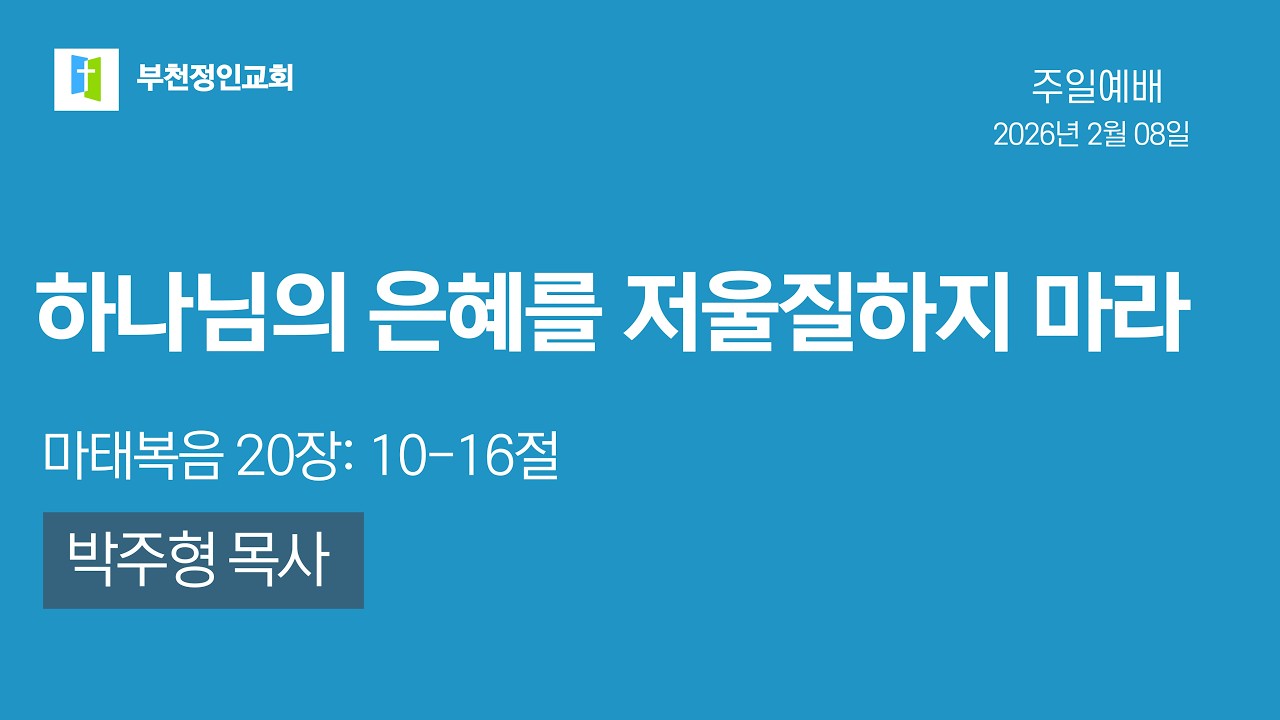 부천정인교회

주일예배
2026년 2월 08일

하나님의 은혜를 저울질하지 마라

마태복음 20장: 10-16절

박주형 목사